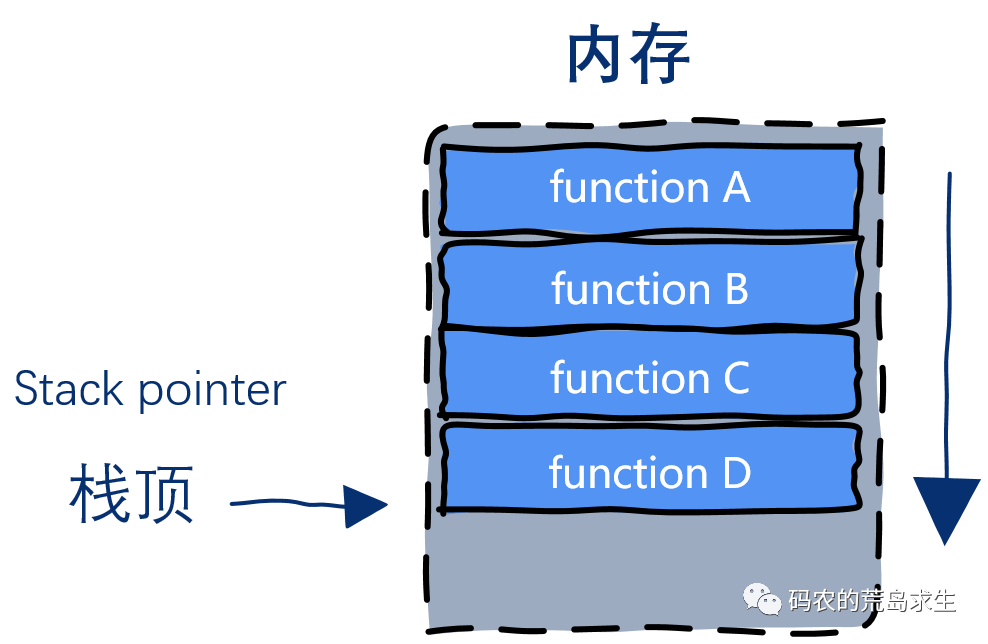 内存

function A

function B

function C

function D

Stack pointer

栈顶

码农的荒岛求生